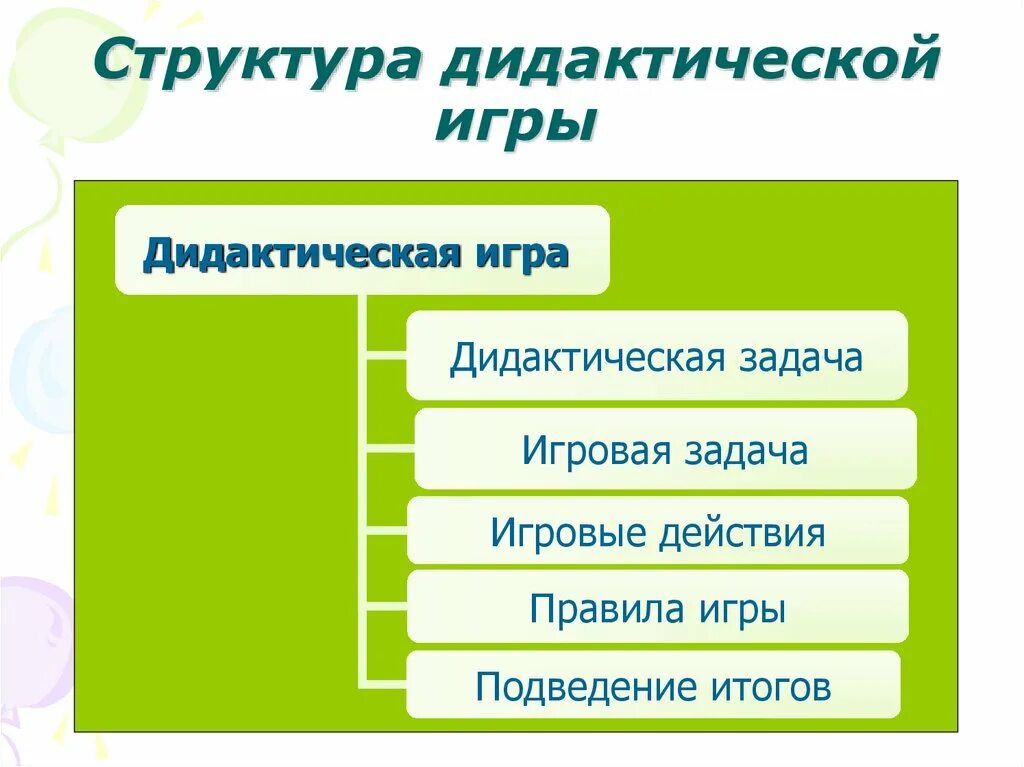 Структура дидактической игры

Дидактическая игра

Дидактическая задача

Игровая задача

Игровые действия

Правила игры

Подведение итогов